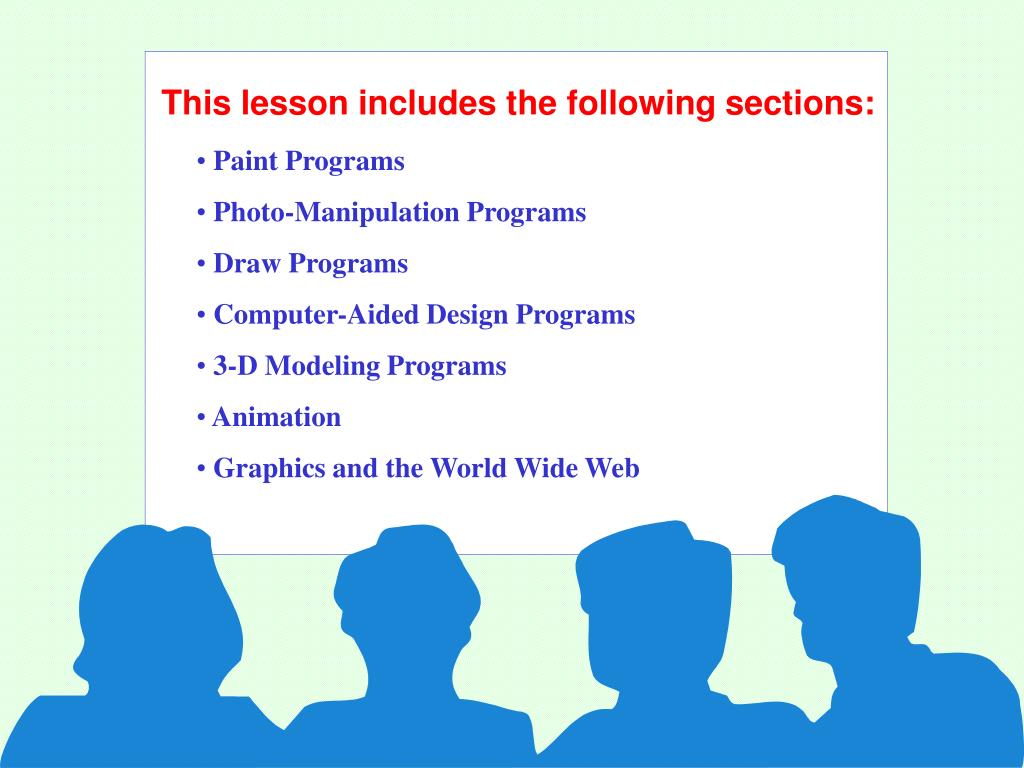 This lesson includes the following sections:

• Paint Programs

• Photo-Manipulation Programs

• Draw Programs

• Computer-Aided Design Programs

• 3-D Modeling Programs

• Animation

• Graphics and the World Wide Web